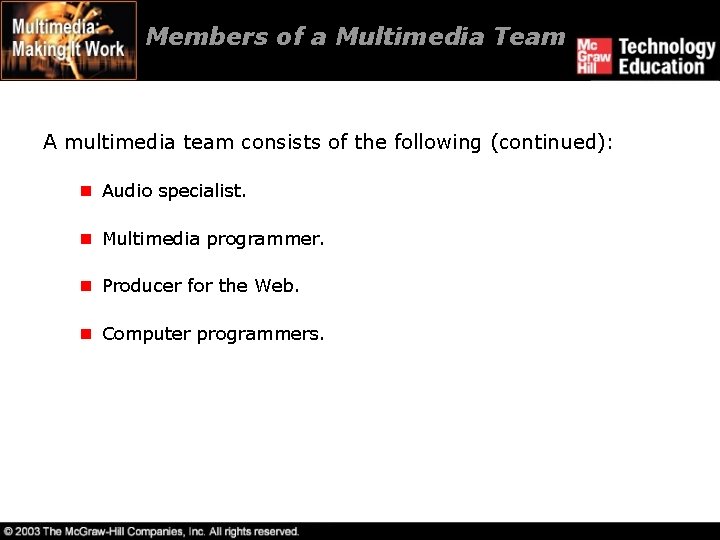 Multimedia: Making It Work

Members of a Multimedia Team

Mc Graw Hill Technology Education

A multimedia team consists of the following (continued):

Audio specialist.

Multimedia programmer.

Producer for the Web.

Computer programmers.

© 2003 The McGraw-Hill Companies, Inc. All rights reserved.